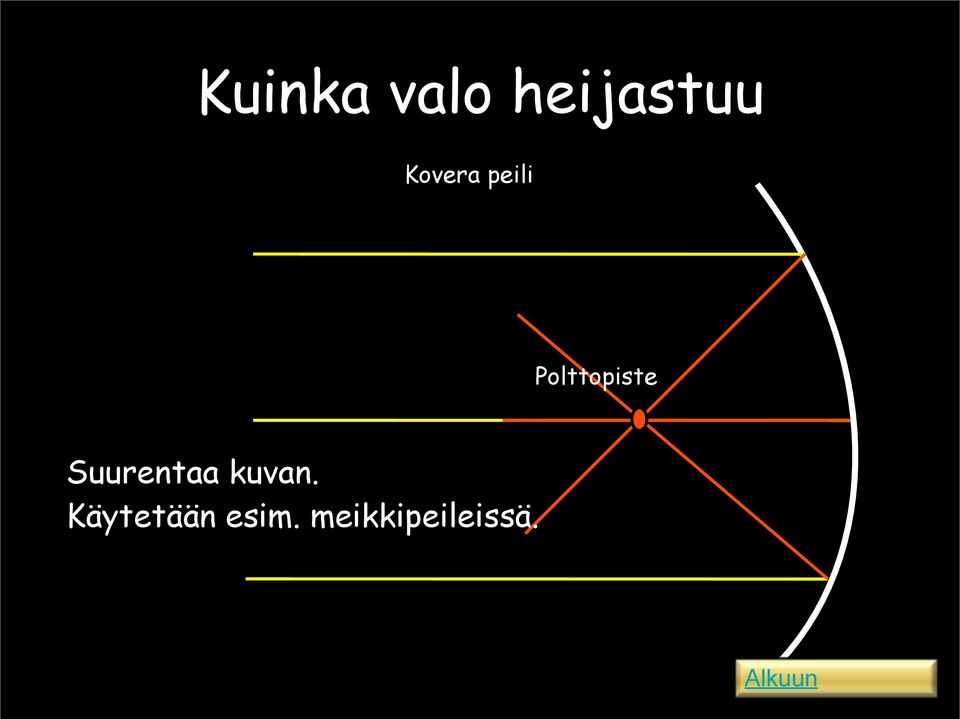 Kuinka valo heijastuu

Kovera peili

Polttopiste

Suurentaa kuvan.
Käytetään esim. meikkipeileissä.

Alkuun